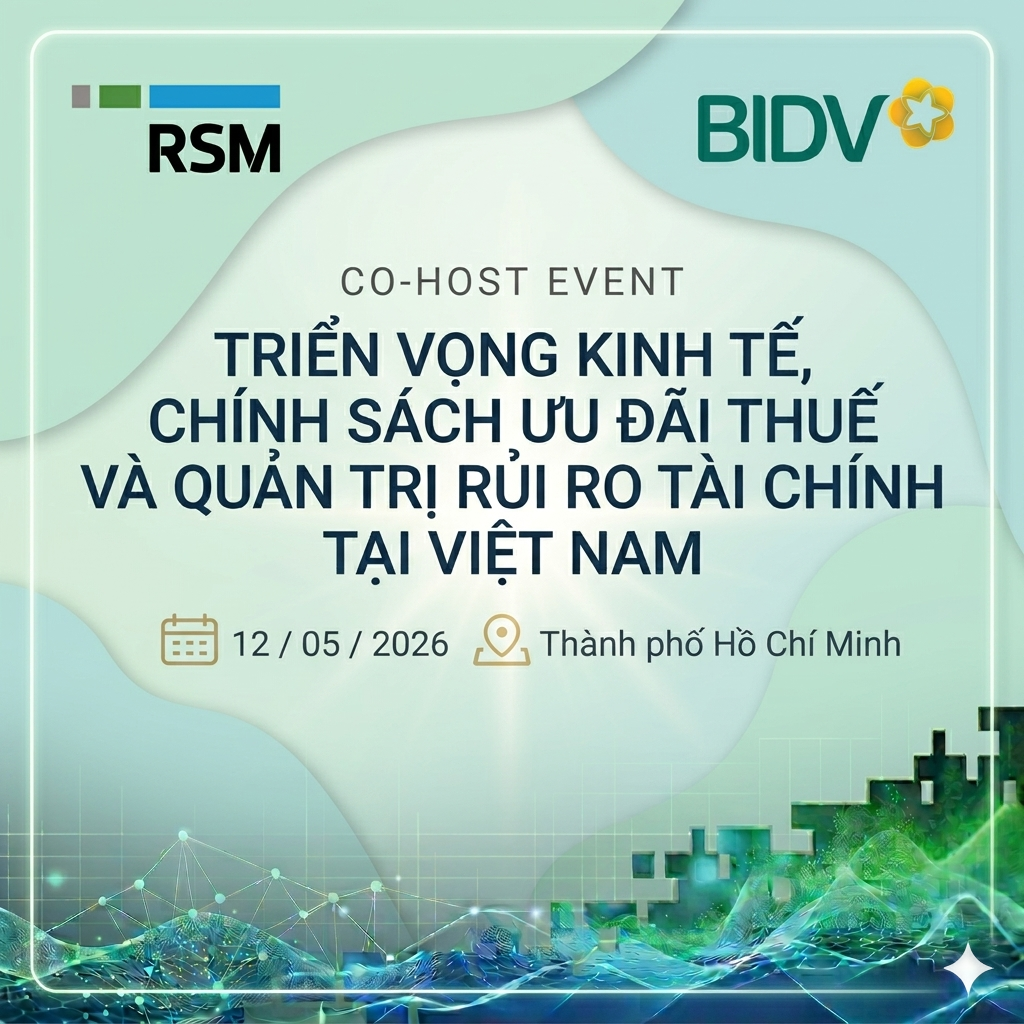 RSM

BIDV

CO-HOST EVENT

TRIỂN VỌNG KINH TẾ, CHÍNH SÁCH ƯU ĐÃI THUẾ VÀ QUẢN TRỊ RỦI RO TÀI CHÍNH TẠI VIỆT NAM

12 / 05 / 2026 Thành phố Hồ Chí Minh